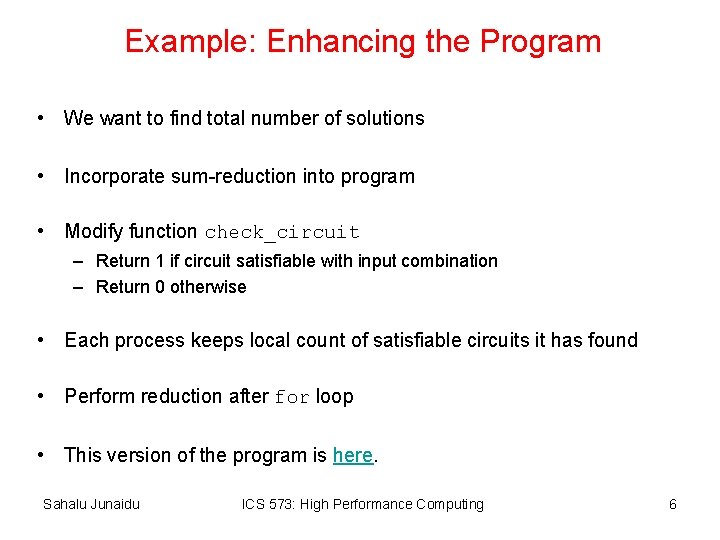 Example: Enhancing the Program

• We want to find total number of solutions

• Incorporate sum-reduction into program

• Modify function check_circuit
– Return 1 if circuit satisfiable with input combination
– Return 0 otherwise

• Each process keeps local count of satisfiable circuits it has found

• Perform reduction after for loop

• This version of the program is here.

Sahalu Junaidu ICS 573: High Performance Computing 6